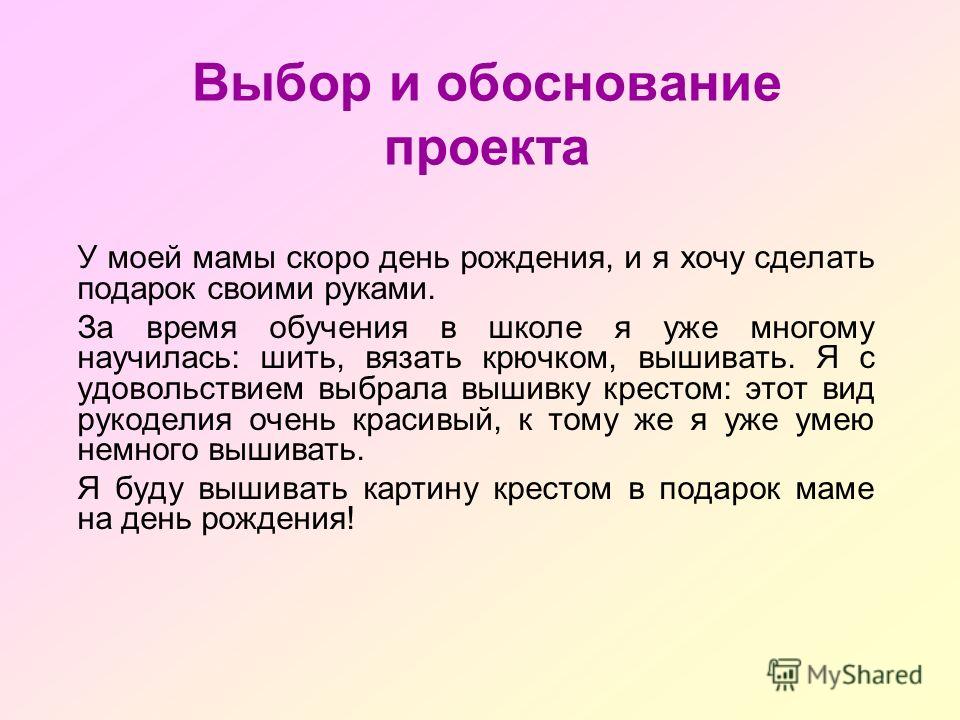 Выбор и обоснование проекта

У моей мамы скоро день рождения, и я хочу сделать подарок своими руками.

За время обучения в школе я уже многому научилась: шить, вязать крючком, вышивать. Я с удовольствием выбрала вышивку крестом: этот вид рукоделия очень красивый, к тому же я уже умею немного вышивать.

Я буду вышивать картину крестом в подарок маме на день рождения!

MyShared